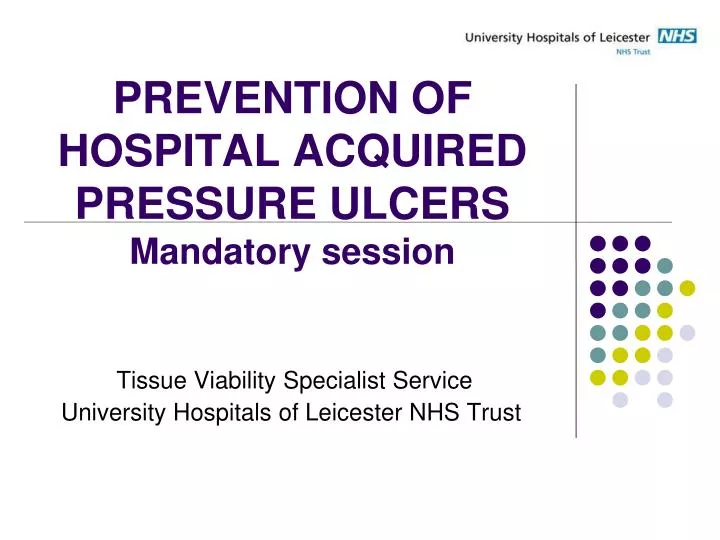 University Hospitals of Leicester NHS
NHS Trust

PREVENTION OF HOSPITAL ACQUIRED PRESSURE ULCERS
Mandatory session

Tissue Viability Specialist Service
University Hospitals of Leicester NHS Trust